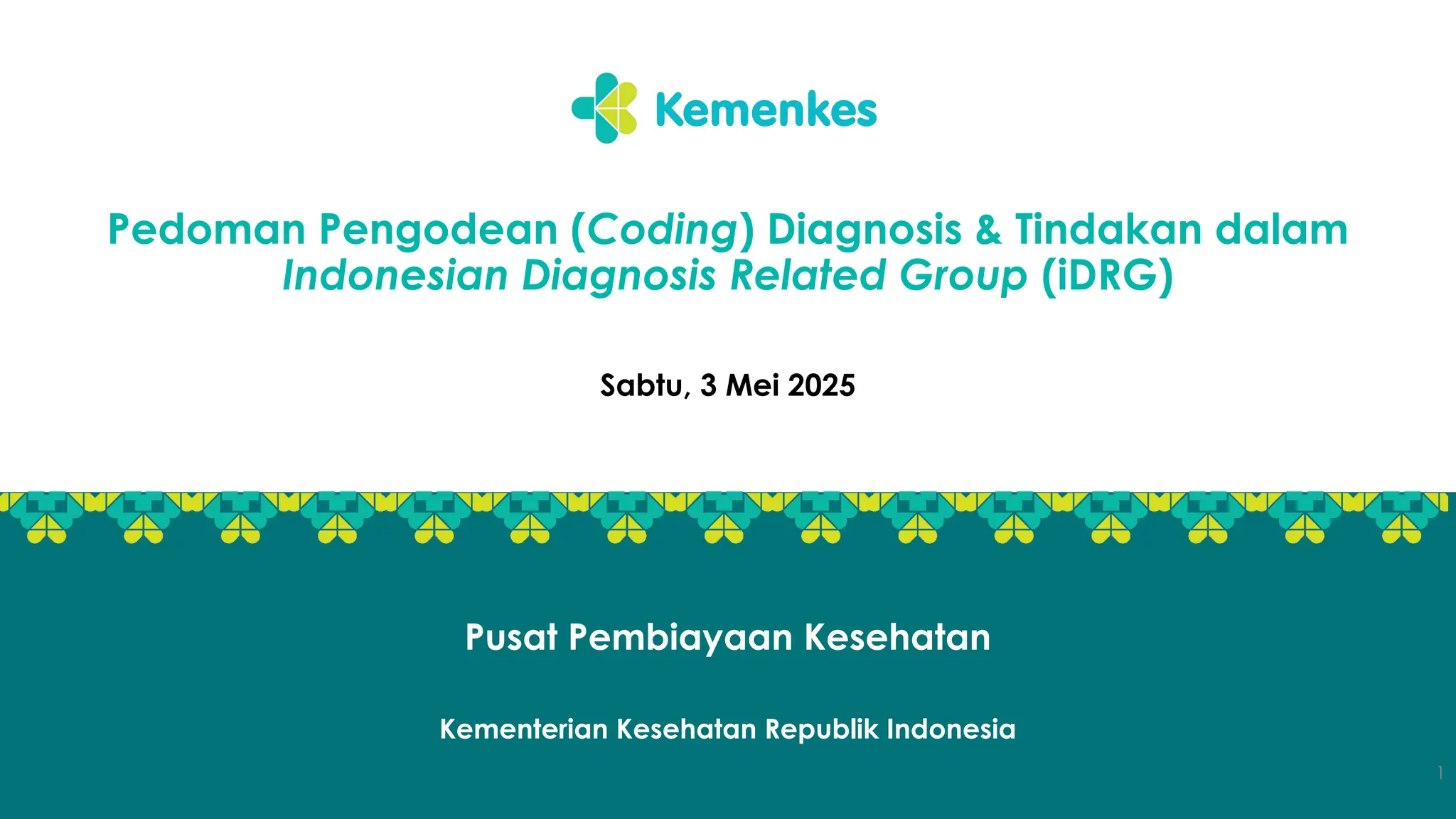 Kemenkes

Pedoman Pengodean (Coding) Diagnosis & Tindakan dalam Indonesian Diagnosis Related Group (iDRG)

Sabtu, 3 Mei 2025

Pusat Pembiayaan Kesehatan

Kementerian Kesehatan Republik Indonesia

1